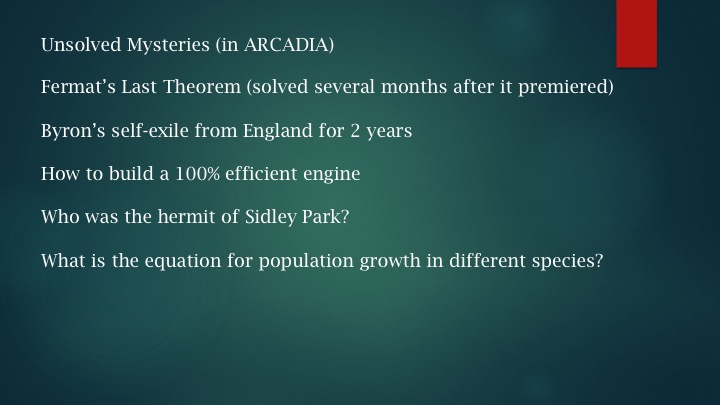 Unsolved Mysteries (in ARCADIA)

Fermat’s Last Theorem (solved several months after it premiered)

Byron’s self-exile from England for 2 years

How to build a 100% efficient engine

Who was the hermit of Sidley Park?

What is the equation for population growth in different species?